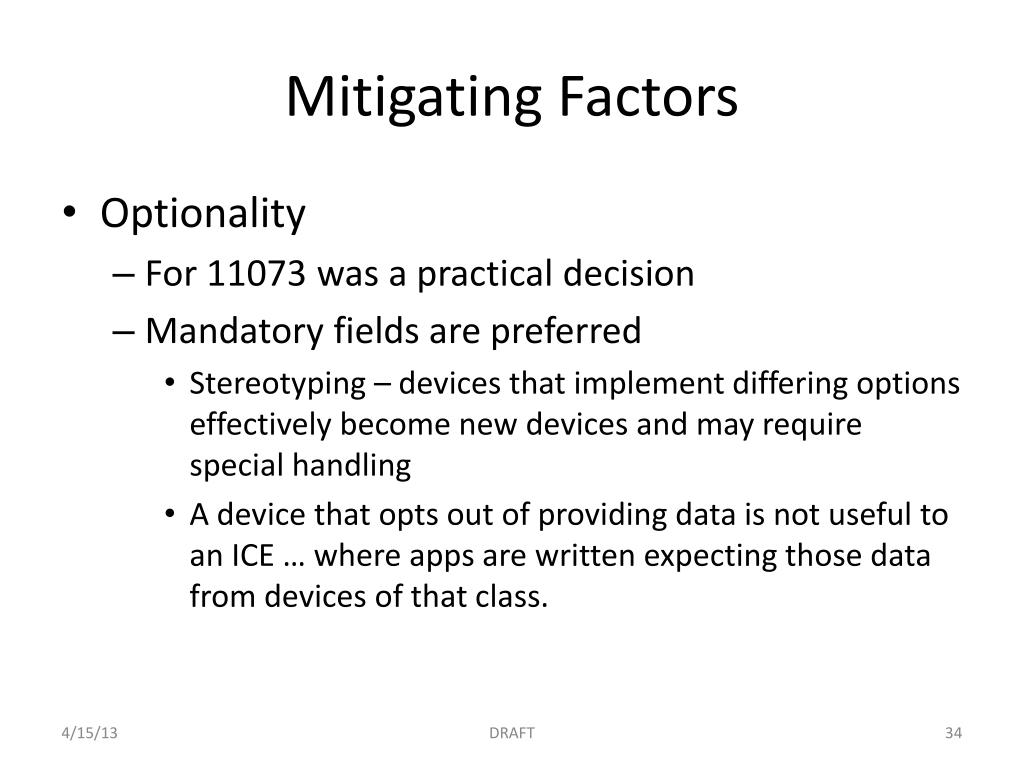 Mitigating Factors

• Optionality
– For 11073 was a practical decision
– Mandatory fields are preferred
• Stereotyping – devices that implement differing options effectively become new devices and may require special handling
• A device that opts out of providing data is not useful to an ICE … where apps are written expecting those data from devices of that class.

4/15/13
DRAFT
34